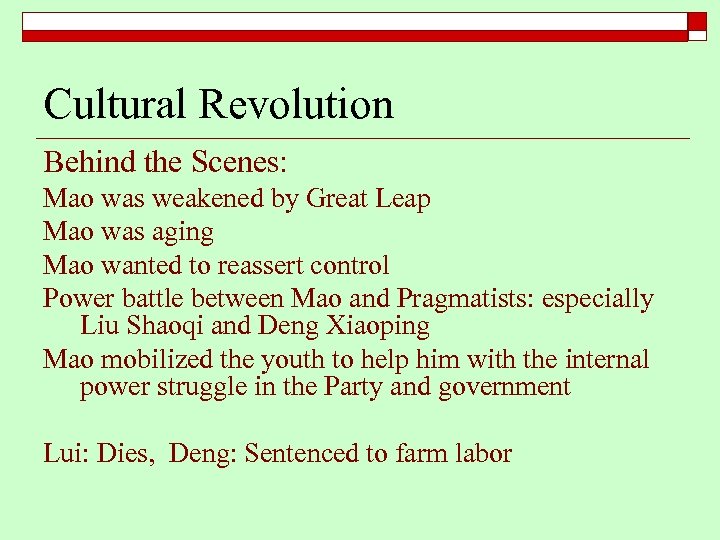 Cultural Revolution

Behind the Scenes:

Mao was weakened by Great Leap

Mao was aging

Mao wanted to reassert control

Power battle between Mao and Pragmatists: especially Liu Shaoqi and Deng Xiaoping

Mao mobilized the youth to help him with the internal power struggle in the Party and government

Lui: Dies, Deng: Sentenced to farm labor